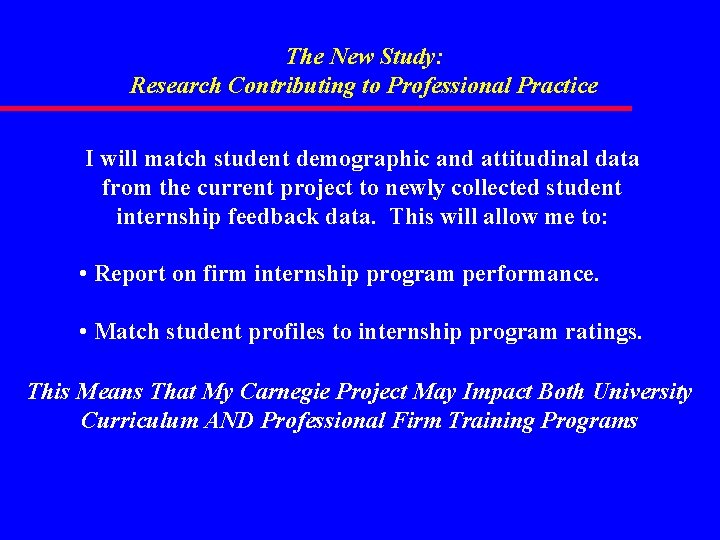 The New Study:
Research Contributing to Professional Practice

I will match student demographic and attitudinal data from the current project to newly collected student internship feedback data. This will allow me to:

• Report on firm internship program performance.

• Match student profiles to internship program ratings.

This Means That My Carnegie Project May Impact Both University Curriculum AND Professional Firm Training Programs